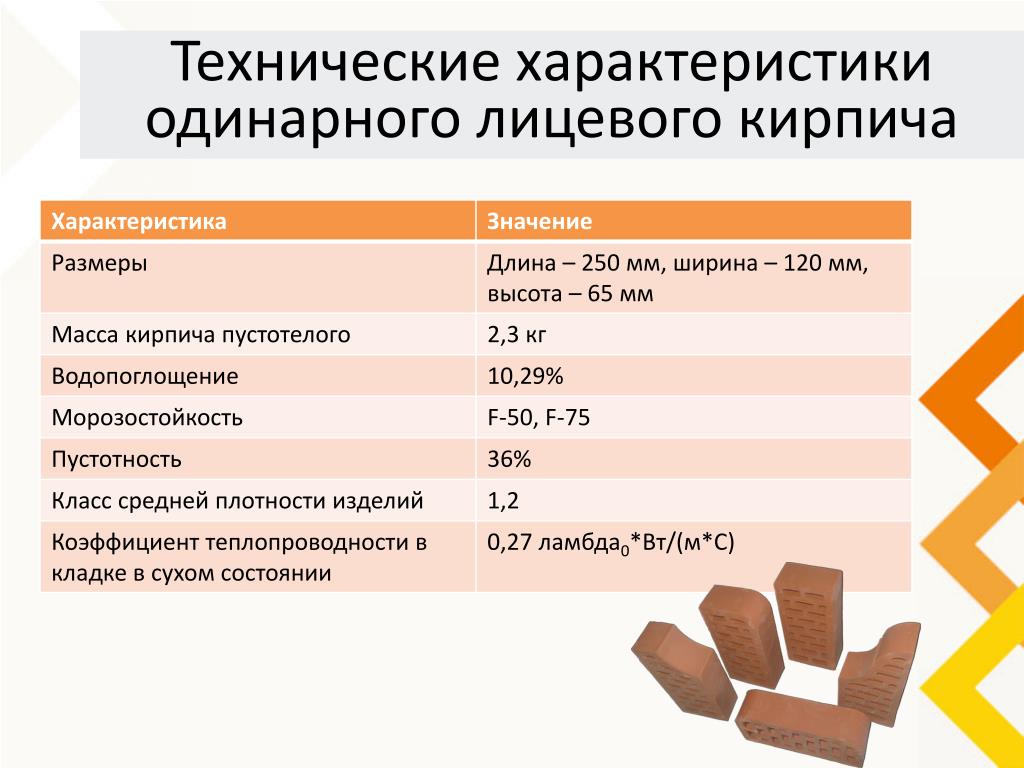 Технические характеристики одинарного лицевого кирпича

| Характеристика | Значение |
|---|---|
| Размеры | Длина – 250 мм, ширина – 120 мм, высота – 65 мм |
| Масса кирпича пустотелого | 2,3 кг |
| Водопоглощение | 10,29% |
| Морозостойкость | F-50, F-75 |
| Пустотность | 36% |
| Класс средней плотности изделий | 1,2 |
| Коэффициент теплопроводности в кладке в сухом состоянии | 0,27 лямбда$_0$*Вт/(м*С) |